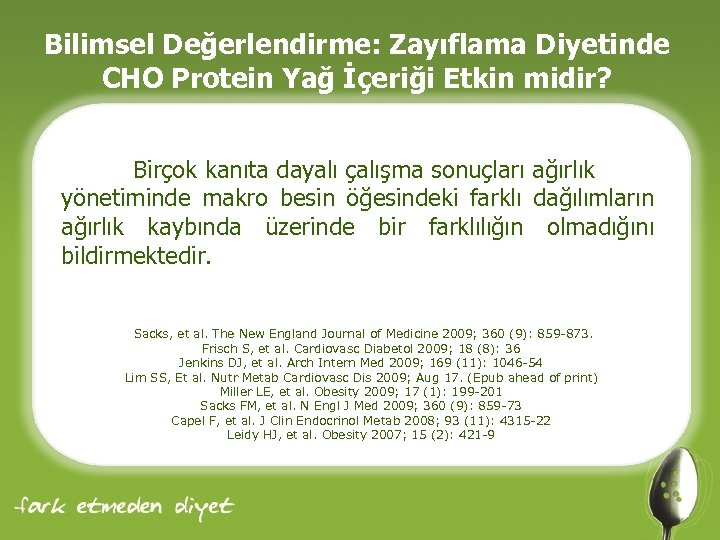 Bilimsel Değerlendirme: Zayıflama Diyetinde CHO Protein Yağ İçeriği Etkin midir?

Birçok kanıta dayalı çalışma sonuçları ağırlık yönetiminde makro besin öğesindeki farklı dağılımların ağırlık kaybında üzerinde bir farklılığın olmadığını bildirmektedir.

Sacks, et al. The New England Journal of Medicine 2009; 360 (9): 859-873.
Frisch S, et al. Cardiovasc Diabetol 2009; 18 (8): 36
Jenkins DJ, et al. Arch Intern Med 2009; 169 (11): 1046-54
Lim SS, Et al. Nutr Metab Cardiovasc Dis 2009; Aug 17. (Epub ahead of print)
Miller LE, et al. Obesity 2009; 17 (1): 199-201
Sacks FM, et al. N Engl J Med 2009; 360 (9): 859-73
Capel F, et al. J Clin Endocrinol Metab 2008; 93 (11): 4315-22
Leidy HJ, et al. Obesity 2007; 15 (2): 421-9

fark etmeden diyet